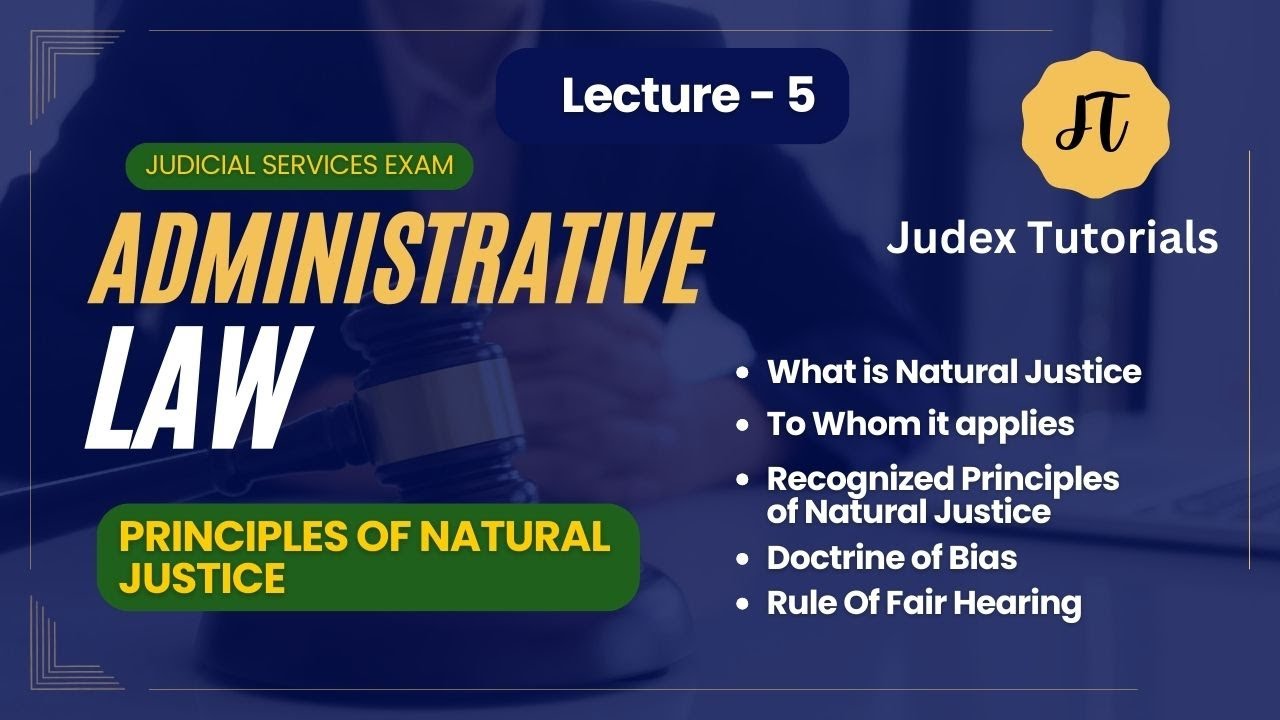 Lecture - 5

JUDICIAL SERVICES EXAM

ADMINISTRATIVE LAW

PRINCIPLES OF NATURAL JUSTICE

JT

Judex Tutorials

- What is Natural Justice
- To Whom it applies
- Recognized Principles of Natural Justice
- Doctrine of Bias
- Rule Of Fair Hearing